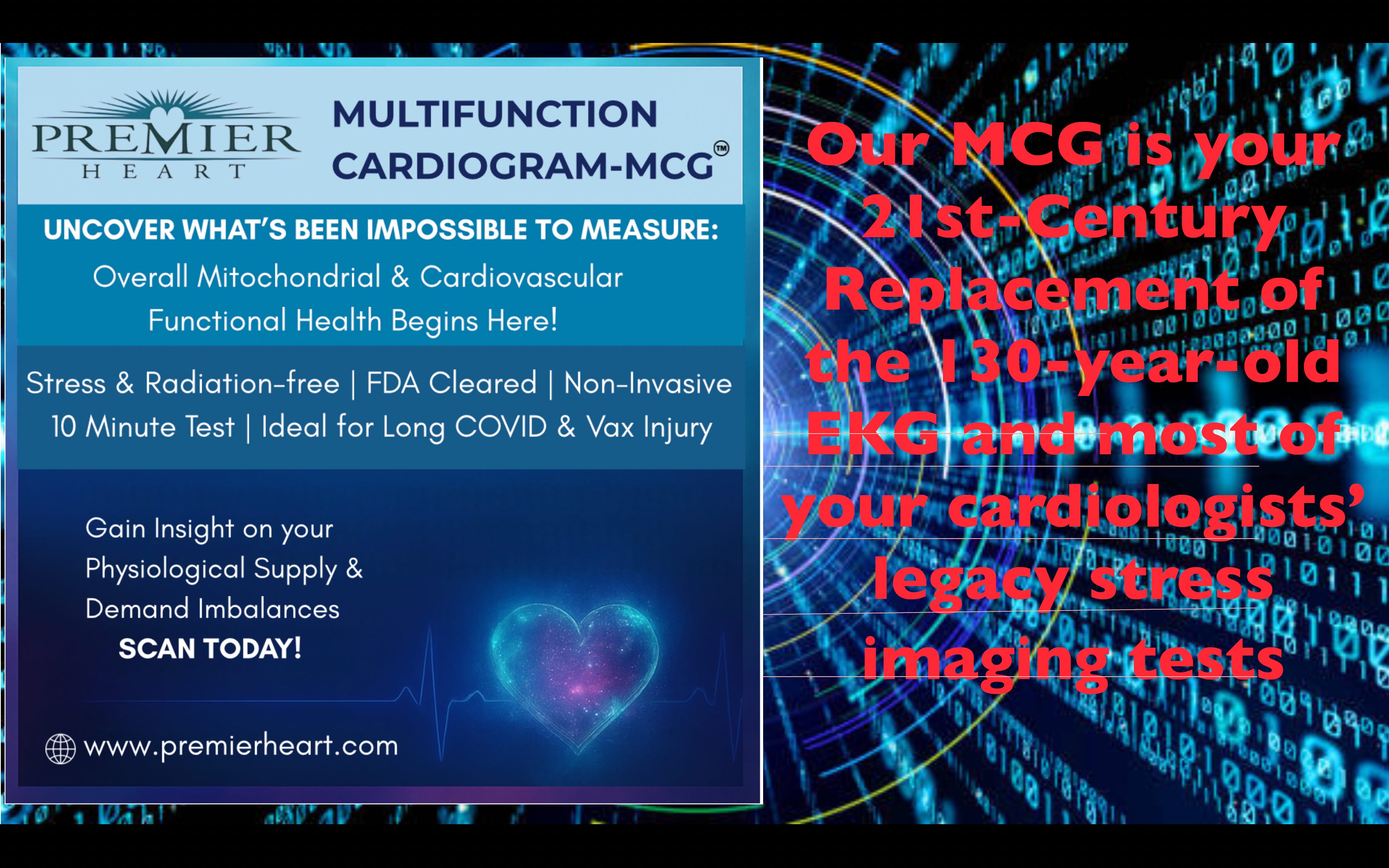 PREMIER HEART

MULTIFUNCTION CARDIOGRAM-MCG™

UNCOVER WHAT'S BEEN IMPOSSIBLE TO MEASURE:

Overall Mitochondrial & Cardiovascular Functional Health Begins Here!

Stress & Radiation-free | FDA Cleared | Non-Invasive 10 Minute Test | Ideal for Long COVID & Vax Injury

Gain Insight on your Physiological Supply & Demand Imbalances

SCAN TODAY!

www.premierheart.com

Our MCG is your 21st-Century Replacement of the 130-year-old EKG and most of your cardiologists' legacy stress imaging tests